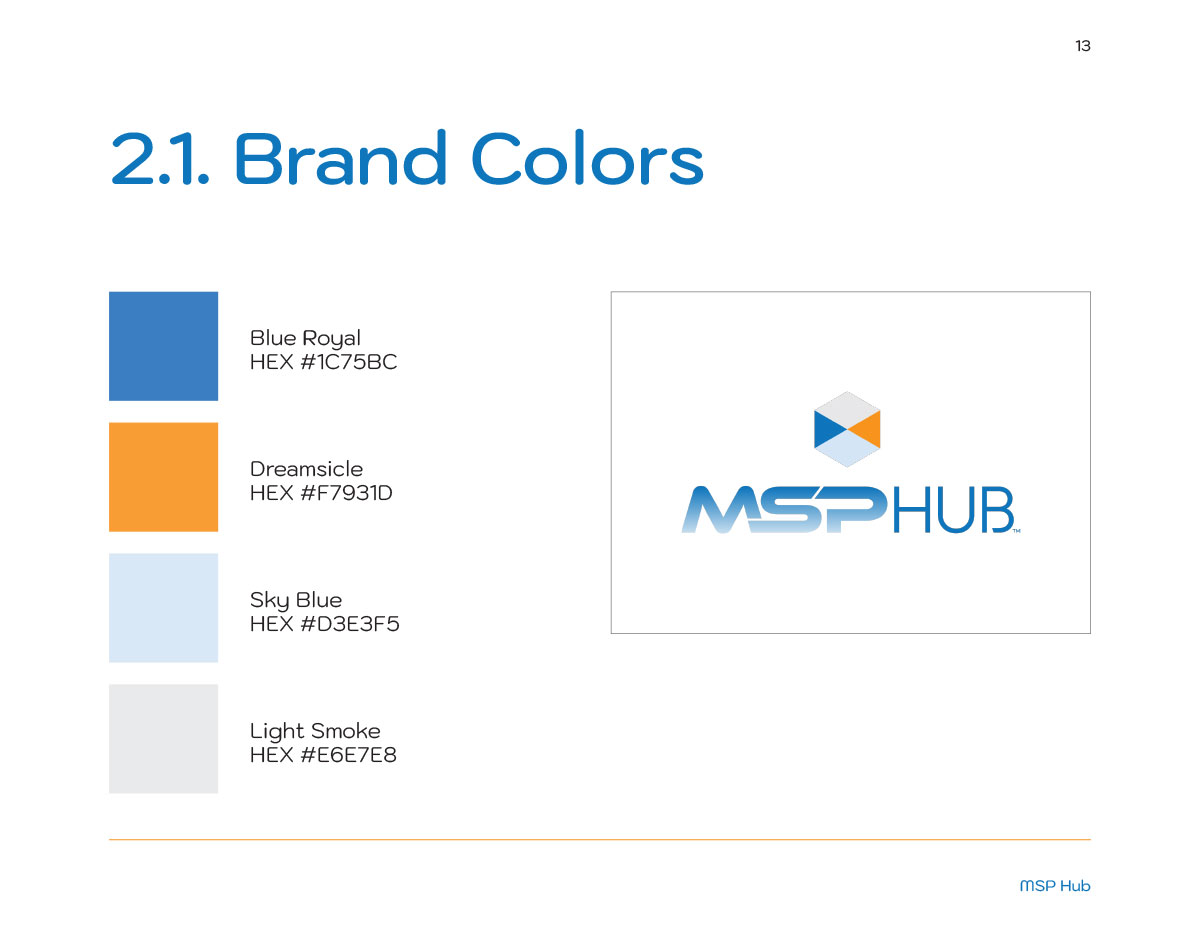 13

2.1. Brand Colors

Blue Royal
HEX #1C75BC

Dreamsicle
HEX #F7931D

Sky Blue
HEX #D3E3F5

Light Smoke
HEX #E6E7E8

MSP HUB™

MSP Hub